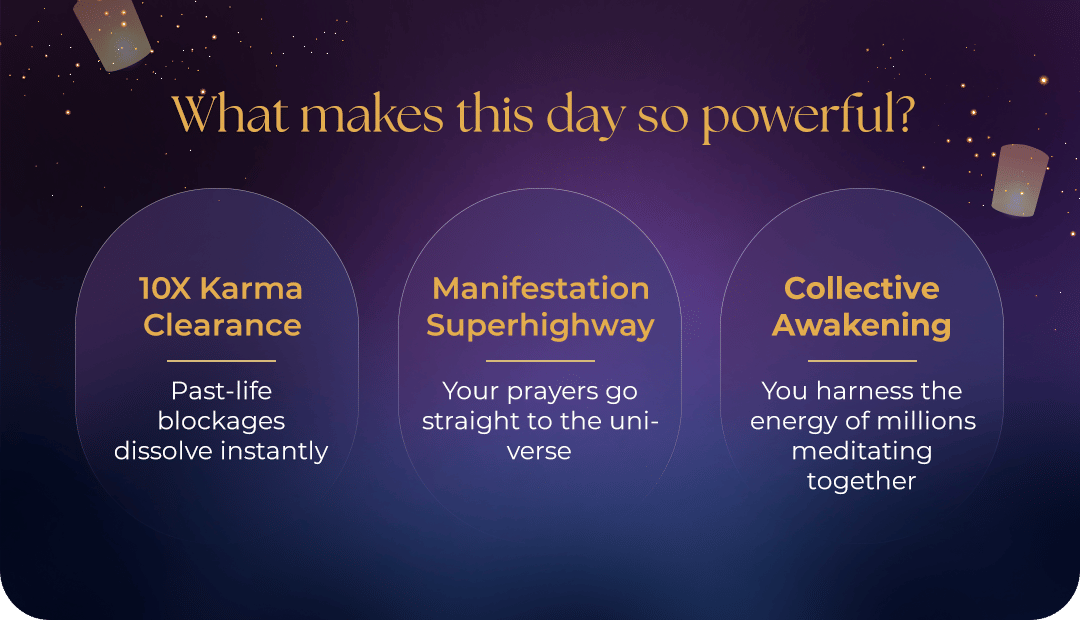 What makes this day so powerful?

10X Karma Clearance

Past-life blockages dissolve instantly

Manifestation Superhighway

Your prayers go straight to the universe

Collective Awakening

You harness the energy of millions meditating together